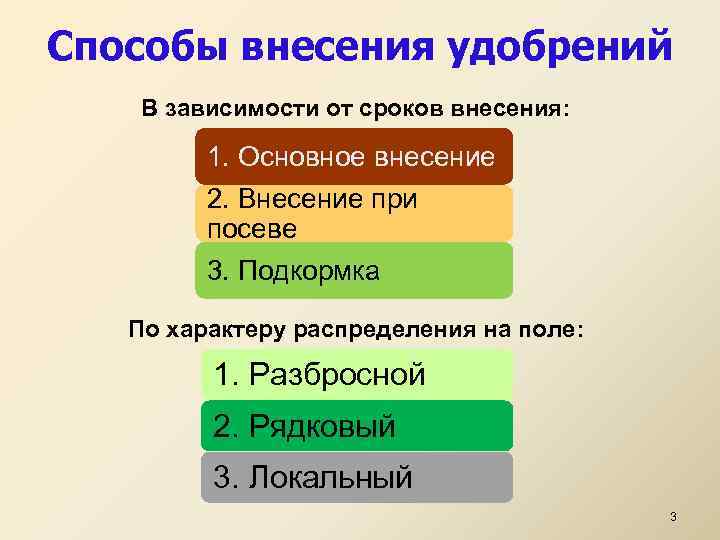 Способы внесения удобрений

В зависимости от сроков внесения:

1. Основное внесение

2. Внесение при посеве

3. Подкормка

По характеру распределения на поле:

1. Разбросной

2. Рядковый

3. Локальный

3